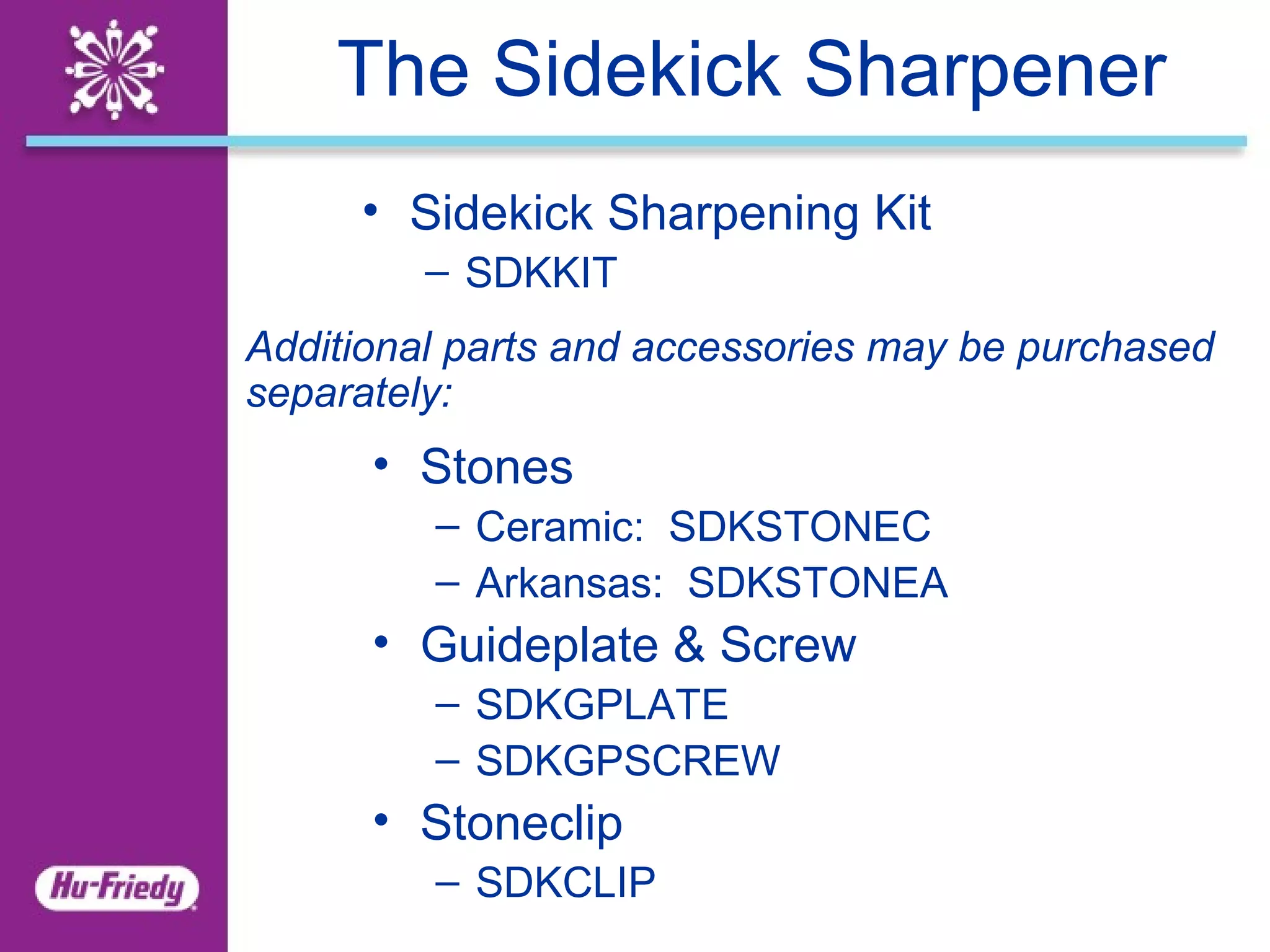 The Sidekick Sharpener

• Sidekick Sharpening Kit
– SDKKIT

Additional parts and accessories may be purchased separately:

• Stones
– Ceramic: SDKSTONEC
– Arkansas: SDKSTONEA
• Guideplate & Screw
– SDKGPLATE
– SDKGPSCREW
• Stoneclip
– SDKCLIP

Hu-Friedy